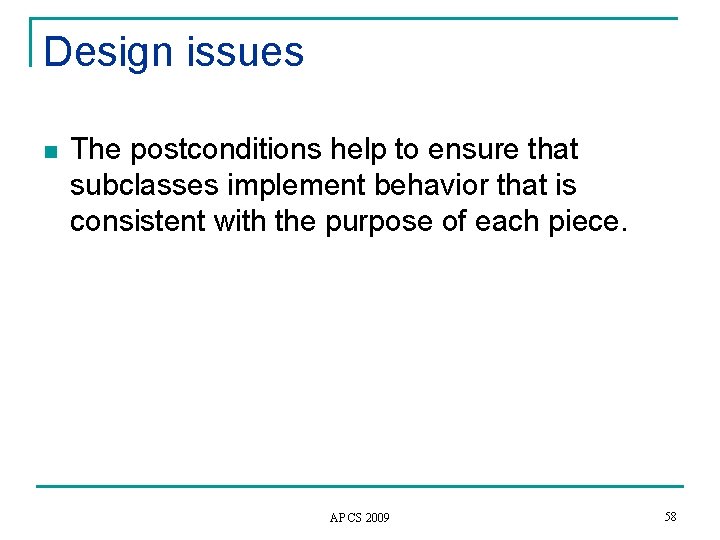 Design issues

The postconditions help to ensure that subclasses implement behavior that is consistent with the purpose of each piece.

APCS 2009

58